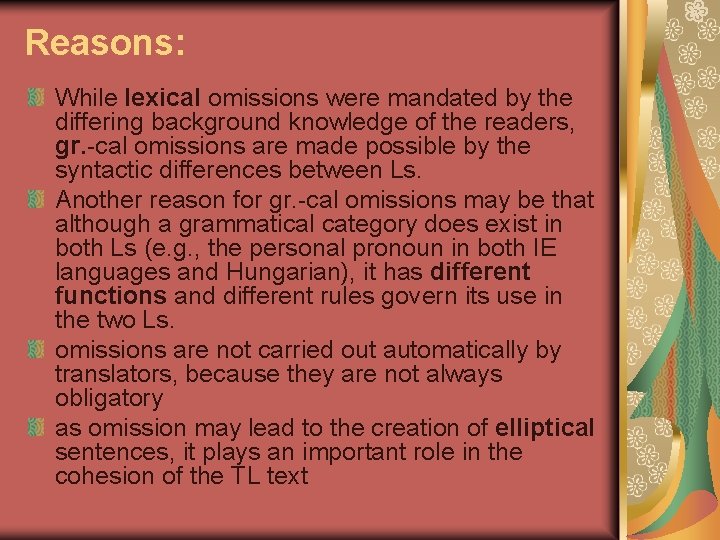 Reasons:

While lexical omissions were mandated by the differing background knowledge of the readers, gr.-cal omissions are made possible by the syntactic differences between Ls.

Another reason for gr.-cal omissions may be that although a grammatical category does exist in both Ls (e.g., the personal pronoun in both IE languages and Hungarian), it has different functions and different rules govern its use in the two Ls.

omissions are not carried out automatically by translators, because they are not always obligatory

as omission may lead to the creation of elliptical sentences, it plays an important role in the cohesion of the TL text